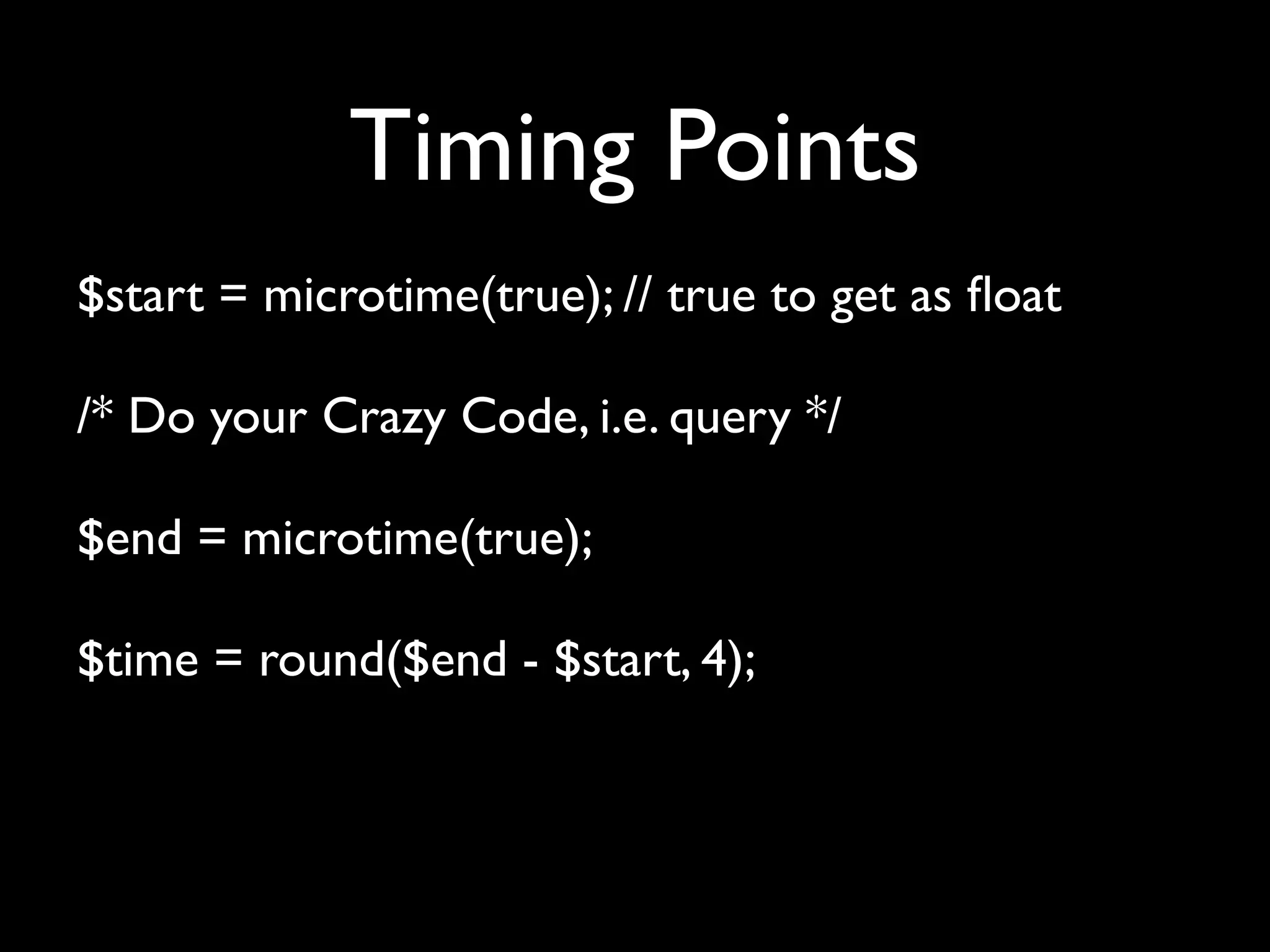 Timing Points

$start = microtime(true); // true to get as float

/* Do your Crazy Code, i.e. query */

$end = microtime(true);

$time = round($end - $start, 4);